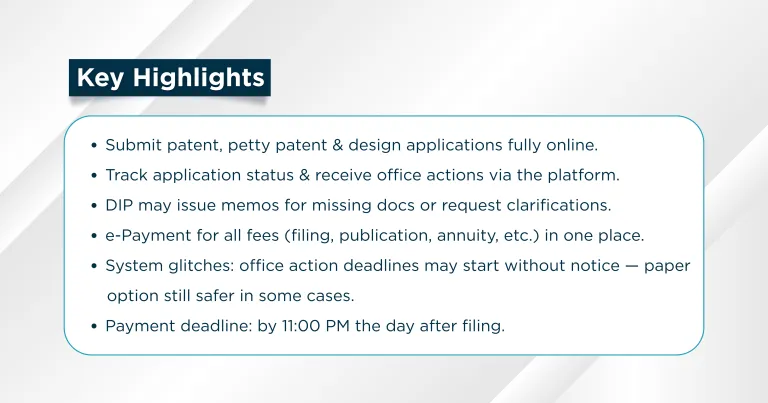 Key Highlights

• Submit patent, petty patent & design applications fully online.
• Track application status & receive office actions via the platform.
• DIP may issue memos for missing docs or request clarifications.
• e-Payment for all fees (filing, publication, annuity, etc.) in one place.
• System glitches: office action deadlines may start without notice — paper option still safer in some cases.
• Payment deadline: by 11:00 PM the day after filing.